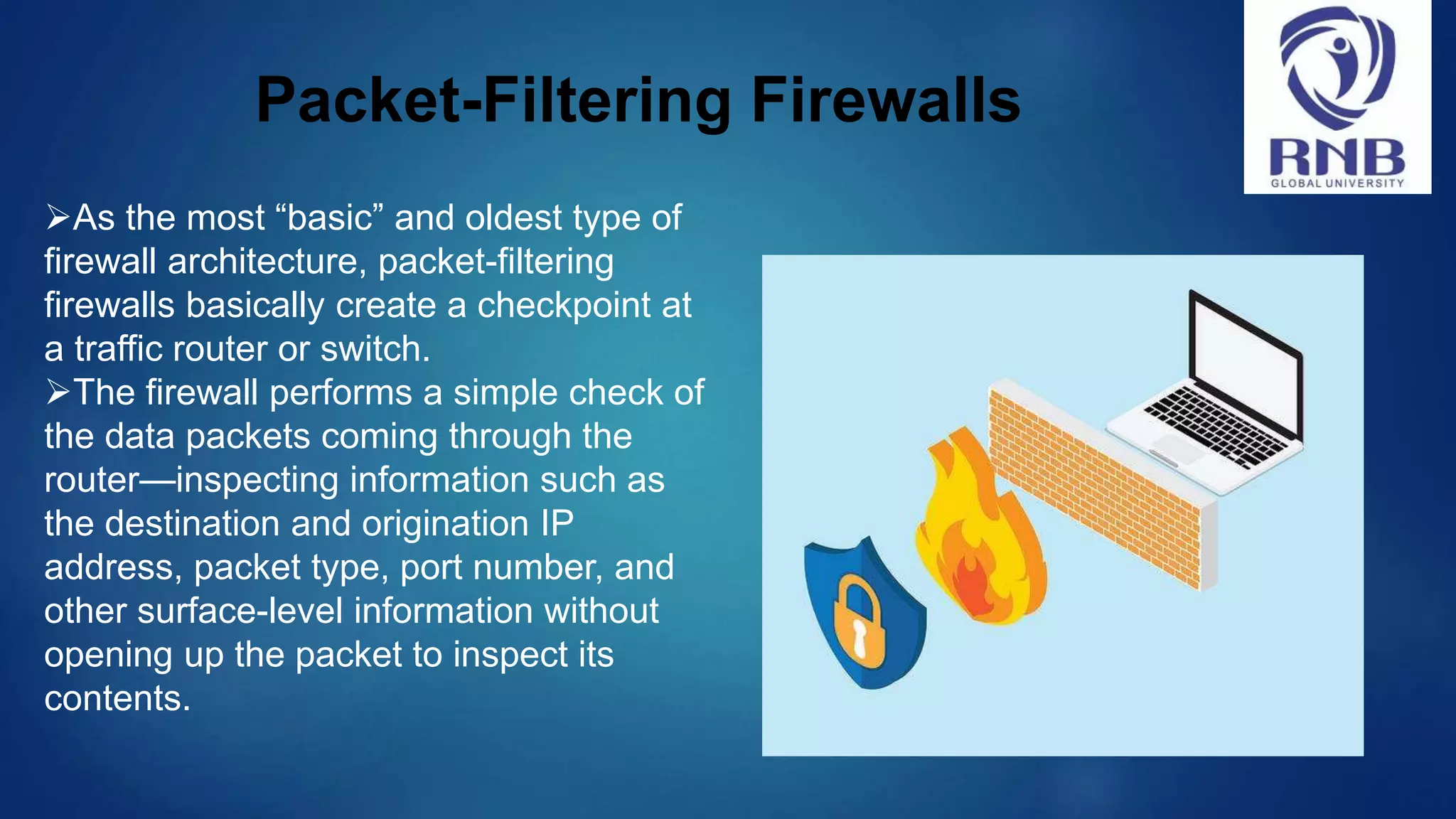 Packet-Filtering Firewalls

RNB
GLOBAL UNIVERSITY

➢As the most “basic” and oldest type of firewall architecture, packet-filtering firewalls basically create a checkpoint at a traffic router or switch.

➢The firewall performs a simple check of the data packets coming through the router—inspecting information such as the destination and origination IP address, packet type, port number, and other surface-level information without opening up the packet to inspect its contents.